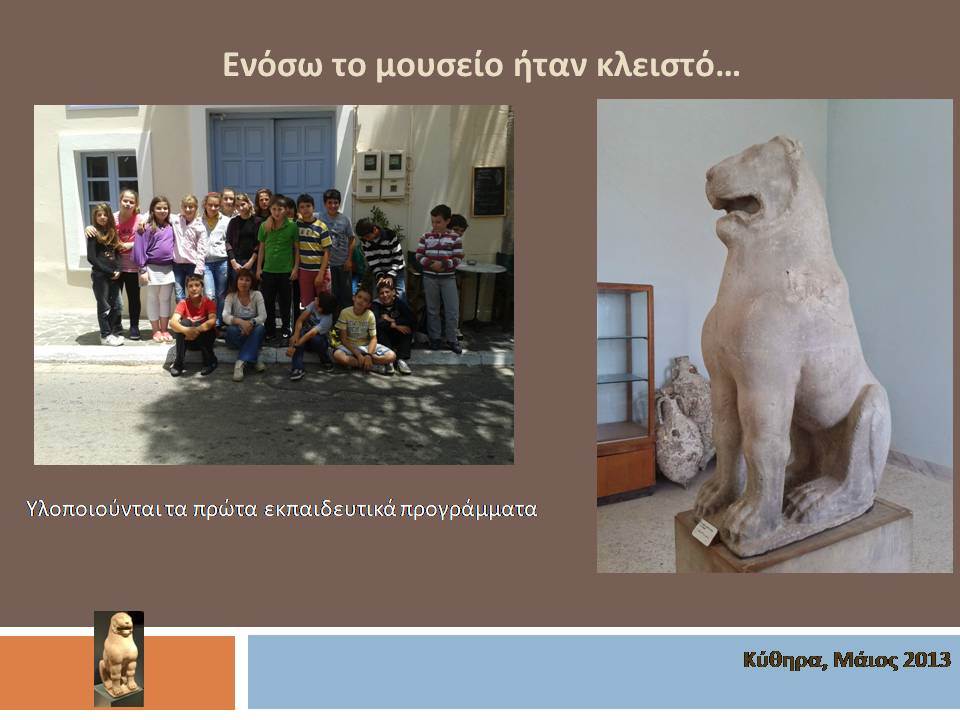 Ενόσω το μουσείο ήταν κλειστό…

Υλοποιούνται τα πρώτα εκπαιδευτικά προγράμματα

Κύθηρα, Μάιος 2013